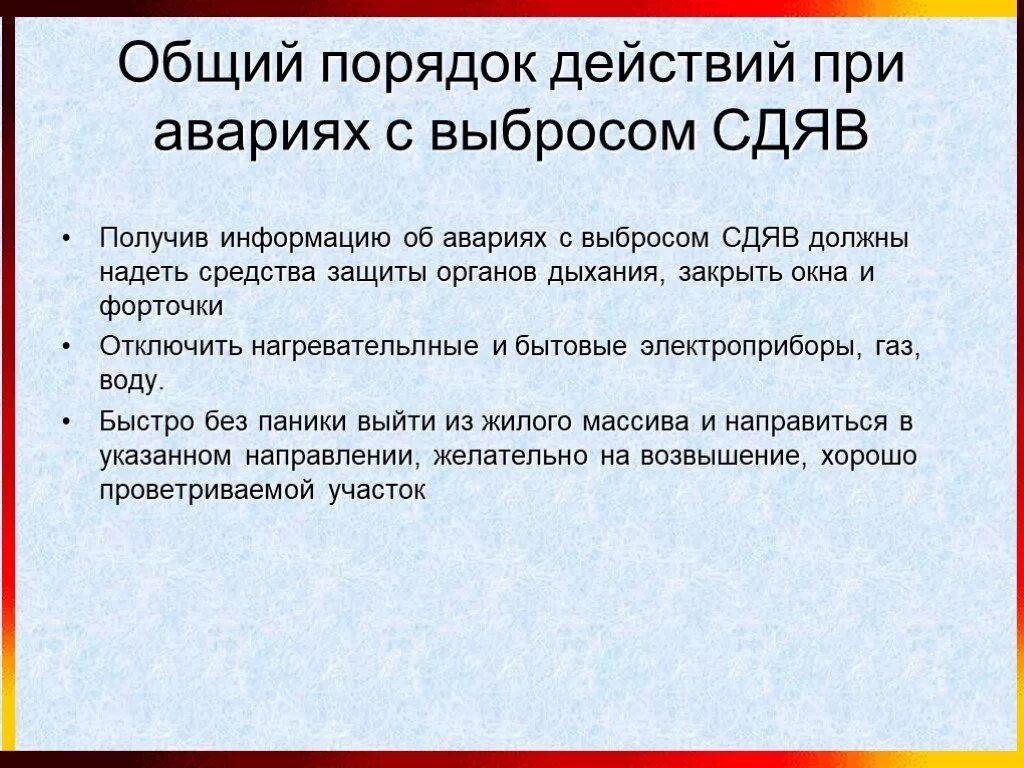 Общий порядок действий при авариях с выбросом СДЯВ

• Получив информацию об авариях с выбросом СДЯВ должны надеть средства защиты органов дыхания, закрыть окна и форточки

• Отключить нагревательлные и бытовые электроприборы, газ, воду.

• Быстро без паники выйти из жилого массива и направиться в указанном направлении, желательно на возвышение, хорошо проветриваемой участок